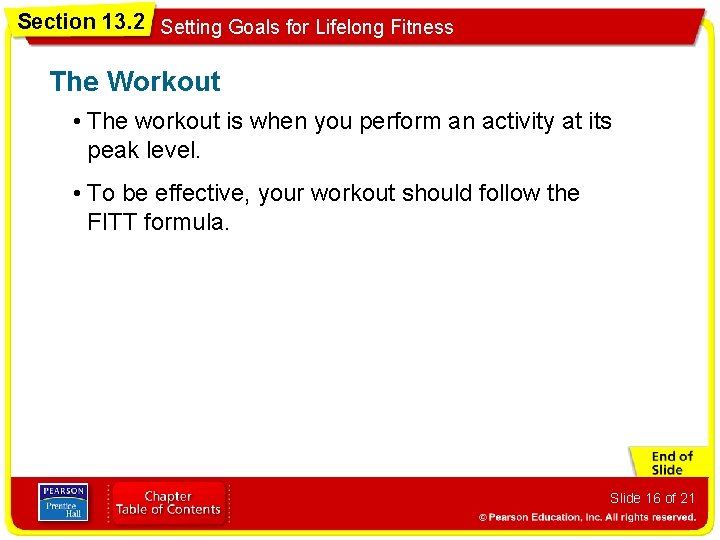 Section 13.2 Setting Goals for Lifelong Fitness

The Workout

• The workout is when you perform an activity at its peak level.

• To be effective, your workout should follow the FITT formula.

End of Slide

PEARSON Prentice Hall

Chapter Table of Contents

Slide 16 of 21

© Pearson Education, Inc. All rights reserved.